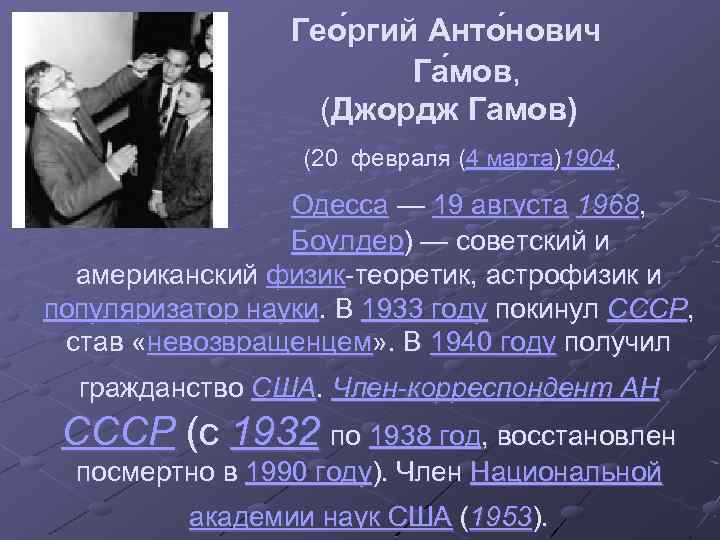 Гео́ргий Анто́нович Га́мов, (Джордж Гамов)

(20 февраля (4 марта)1904, Одесса — 19 августа 1968, Боулдер) — советский и американский физик-теоретик, астрофизик и популяризатор науки. В 1933 году покинул СССР, став «невозвращенцем». В 1940 году получил гражданство США. Член-корреспондент АН СССР (с 1932 по 1938 год, восстановлен посмертно в 1990 году). Член Национальной академии наук США (1953).